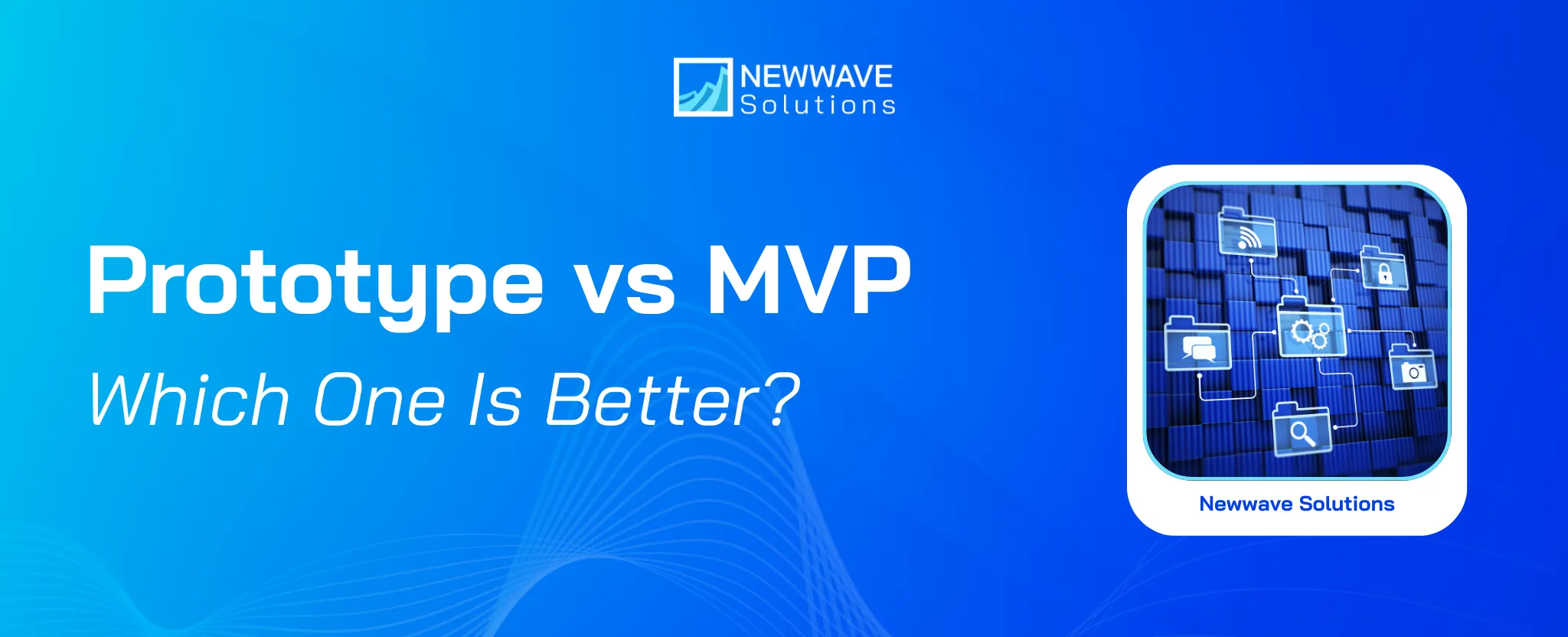 NEWWAVE
Solutions

Prototype vs MVP

Which One Is Better?

Newwave Solutions